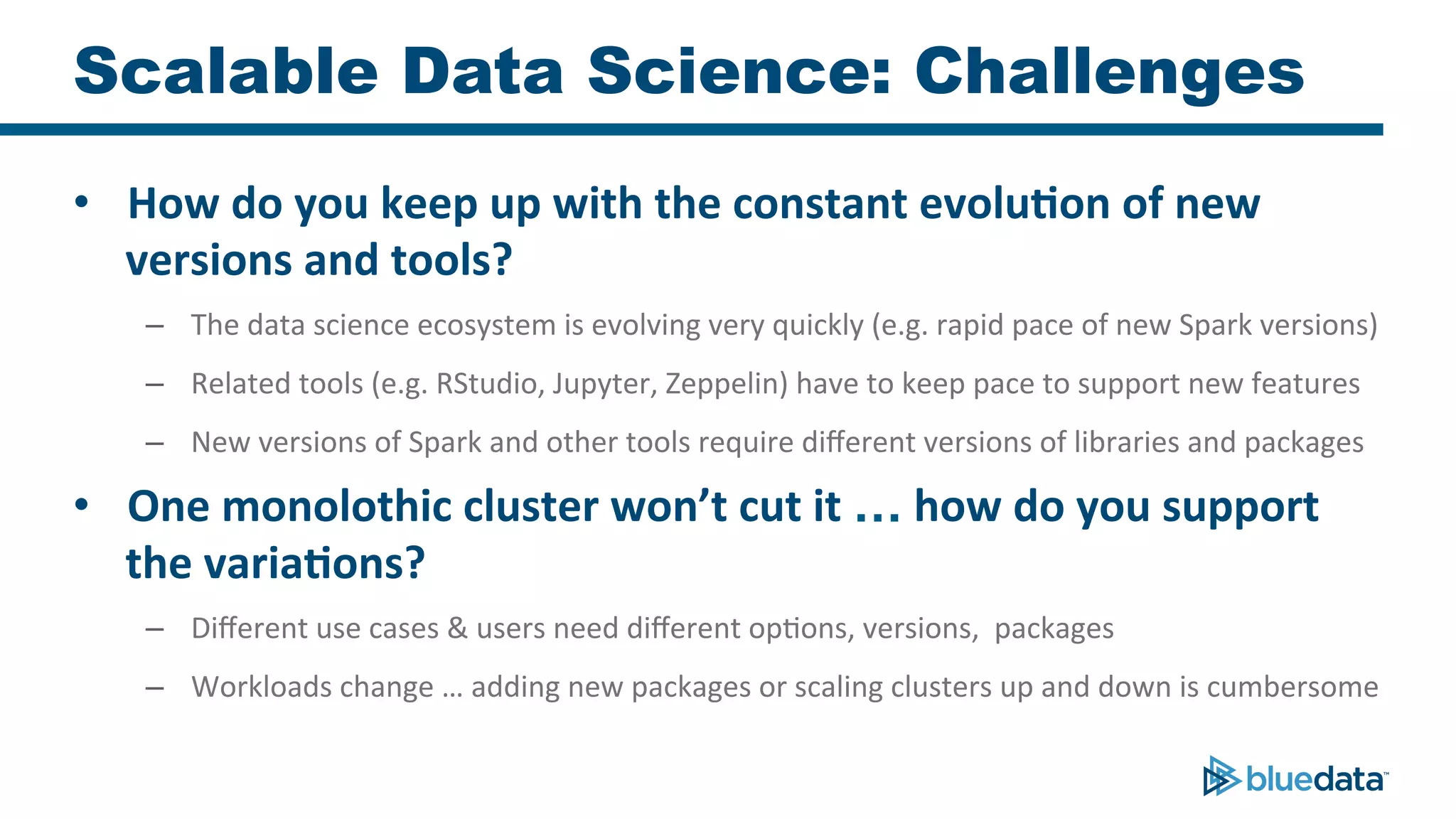 Scalable Data Science: Challenges

• How do you keep up with the constant evolution of new versions and tools?

– The data science ecosystem is evolving very quickly (e.g. rapid pace of new Spark versions)

– Related tools (e.g. RStudio, Jupyter, Zeppelin) have to keep pace to support new features

– New versions of Spark and other tools require different versions of libraries and packages

• One monolothic cluster won't cut it … how do you support the variations?

– Different use cases & users need different options, versions, packages

– Workloads change … adding new packages or scaling clusters up and down is cumbersome

bluedata™